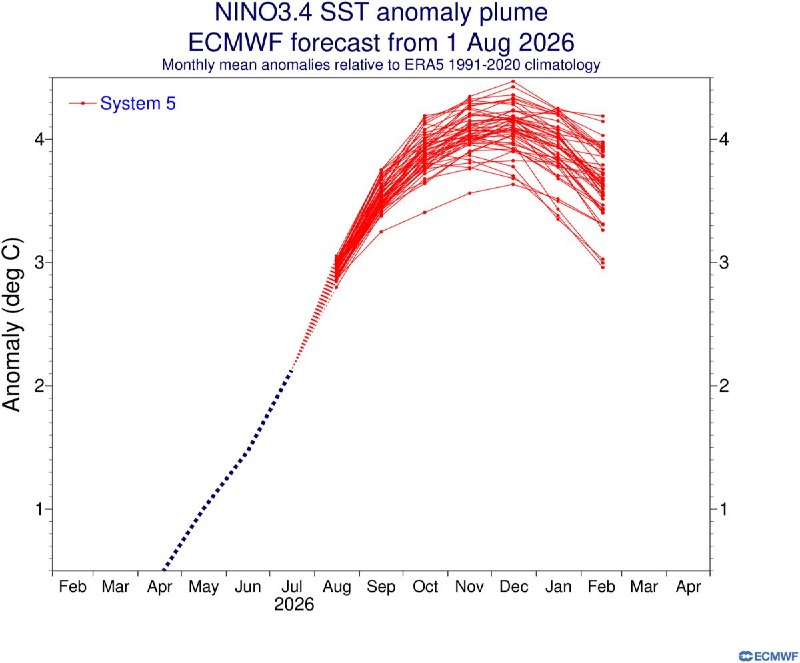 NINO3.4 SST anomaly plume
ECMWF forecast from 1 Aug 2026
Monthly mean anomalies relative to ERA5 1991-2020 climatology

System 5

Anomaly (deg C)

4
3
2
1

4
3
2
1

Feb Mar Apr May Jun Jul Aug Sep Oct Nov Dec Jan Feb Mar Apr
2026

ECMWF